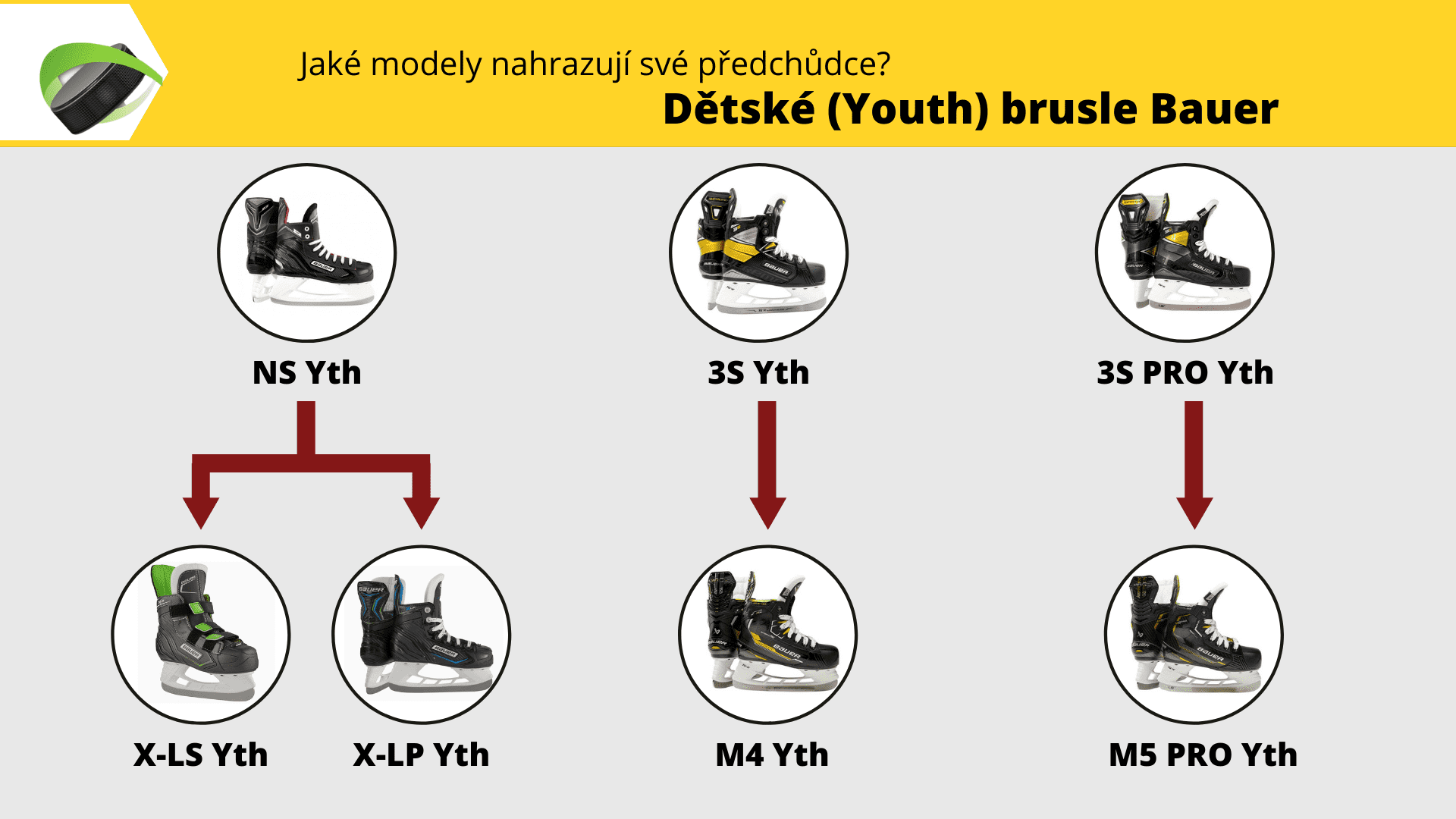 Jaké modely nahrazují své předchůdce?
Dětské (Youth) brusle Bauer

NS Yth

3S Yth

3S PRO Yth

X-LS Yth

X-LP Yth

M4 Yth

M5 PRO Yth